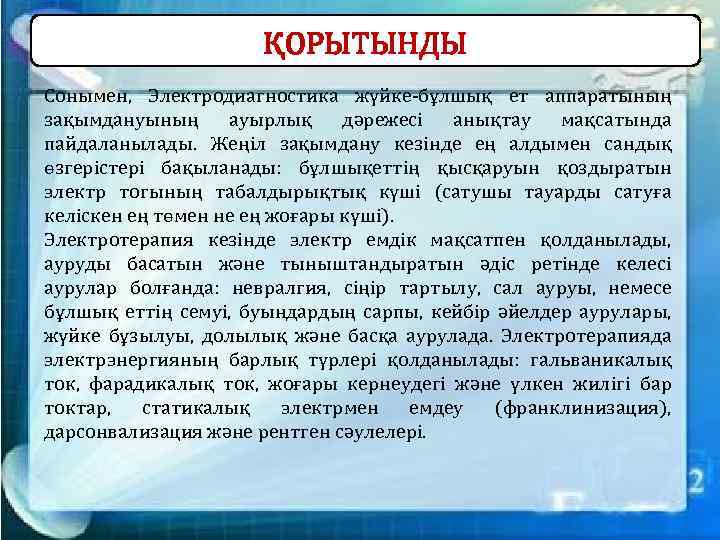 ҚОРЫТЫНДЫ

Сонымен, Электродиагностика жүйке-бұлшық ет аппаратының зақымдануының ауырлық дәрежесі анықтау мақсатында пайдаланылады. Жеңіл зақымдану кезінде ең алдымен сандық өзгерістері бақыланады: бұлшықеттің қысқаруын қоздыратын электр тогының табалдырықтық күші (сатушы тауарды сатуға келіскен ең төмен не ең жоғары күші).

Электротерапия кезінде электр емдік мақсатпен қолданылады, ауруды басатын және тыныштандыратын әдіс ретінде келесі аурулар болғанда: невралгия, сіңір тартылу, сал ауруы, немесе бұлшық еттің семуі, буындардың сарпы, кейбір әйелдер аурулары, жүйке бұзылуы, долылық және басқа аурулада. Электротерапияда электрэнергияның барлық түрлері қолданылады: гальваникалық ток, фарадикалық ток, жоғары кернеудегі және үлкен жилігі бар токтар, статикалық электрмен емдеу (франклинизация), дарсонвализация және рентген сәулелері.